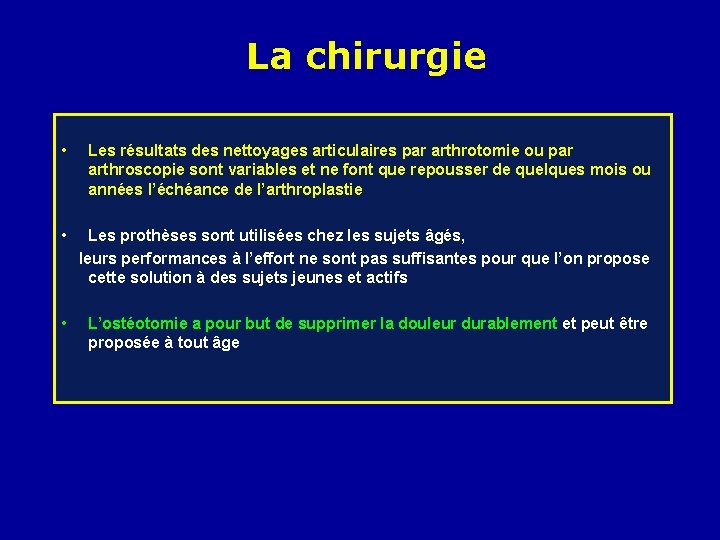 La chirurgie

• Les résultats des nettoyages articulaires par arthrotomie ou par arthroscopie sont variables et ne font que repousser de quelques mois ou années l'échéance de l'arthroplastie

• Les prothèses sont utilisées chez les sujets âgés,
leurs performances à l'effort ne sont pas suffisantes pour que l'on propose cette solution à des sujets jeunes et actifs

• L'ostéotomie a pour but de supprimer la douleur durablement et peut être proposée à tout âge